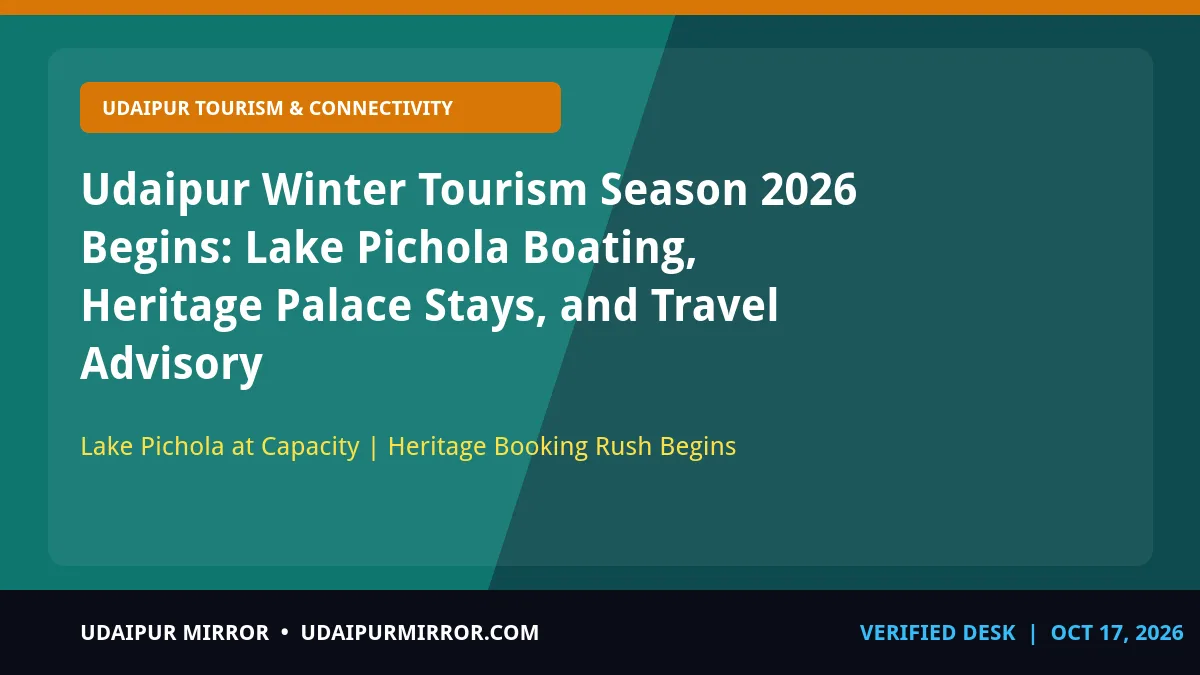 UDAIPUR TOURISM & CONNECTIVITY

Udaipur Winter Tourism Season 2026 Begins: Lake Pichola Boating, Heritage Palace Stays, and Travel Advisory

Lake Pichola at Capacity | Heritage Booking Rush Begins

UDAIPUR MIRROR • UDAIPURMIRROR.COM

VERIFIED DESK | OCT 17, 2026